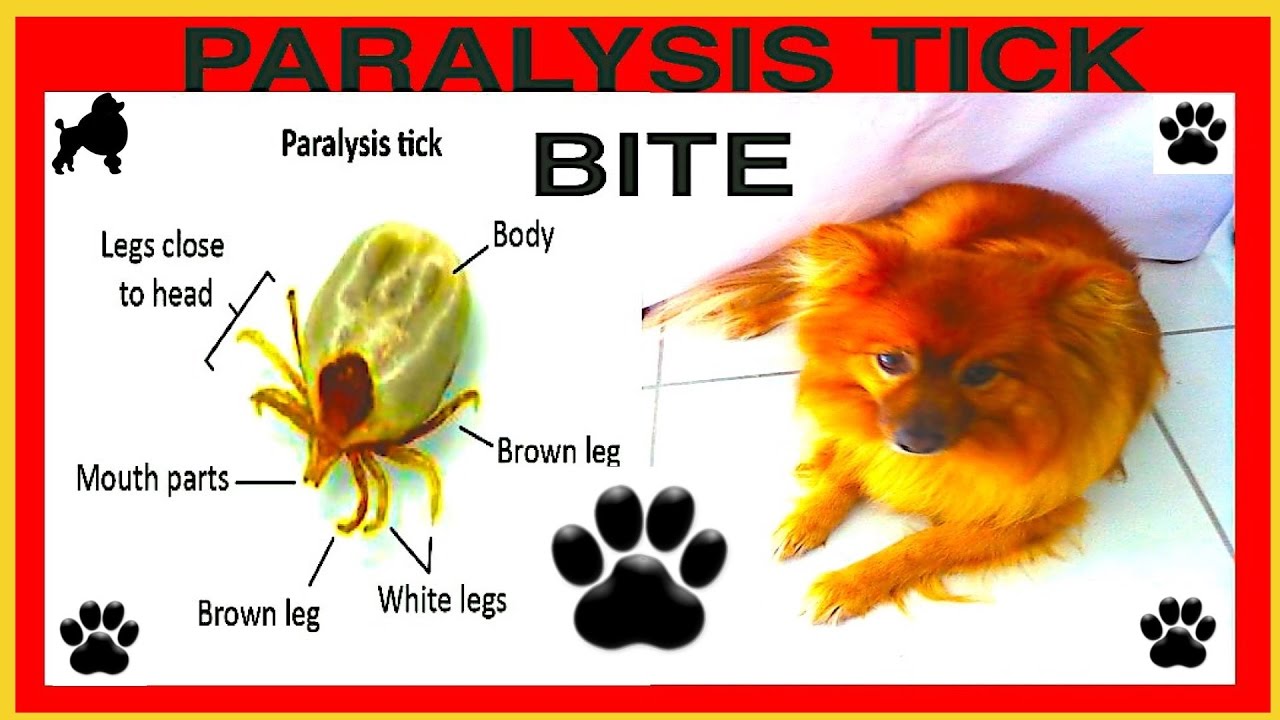 PARALYSIS TICK

BITE

Paralysis tick

Legs close to head

Body

Brown leg

Mouth parts

Brown leg

White legs